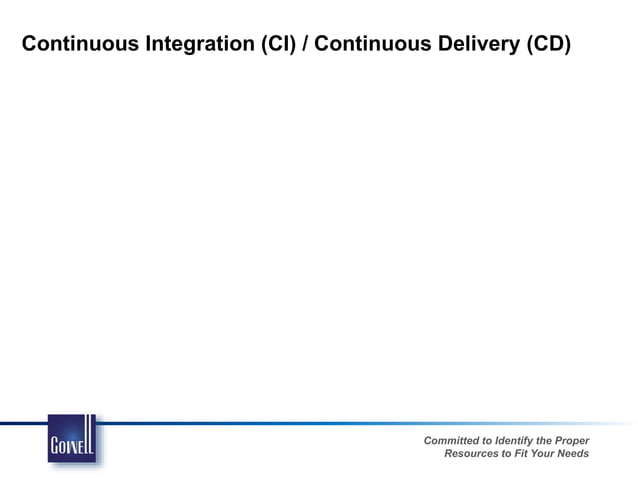 Continuous Integration (CI) / Continuous Delivery (CD)

COWELL

Committed to Identify the Proper
Resources to Fit Your Needs